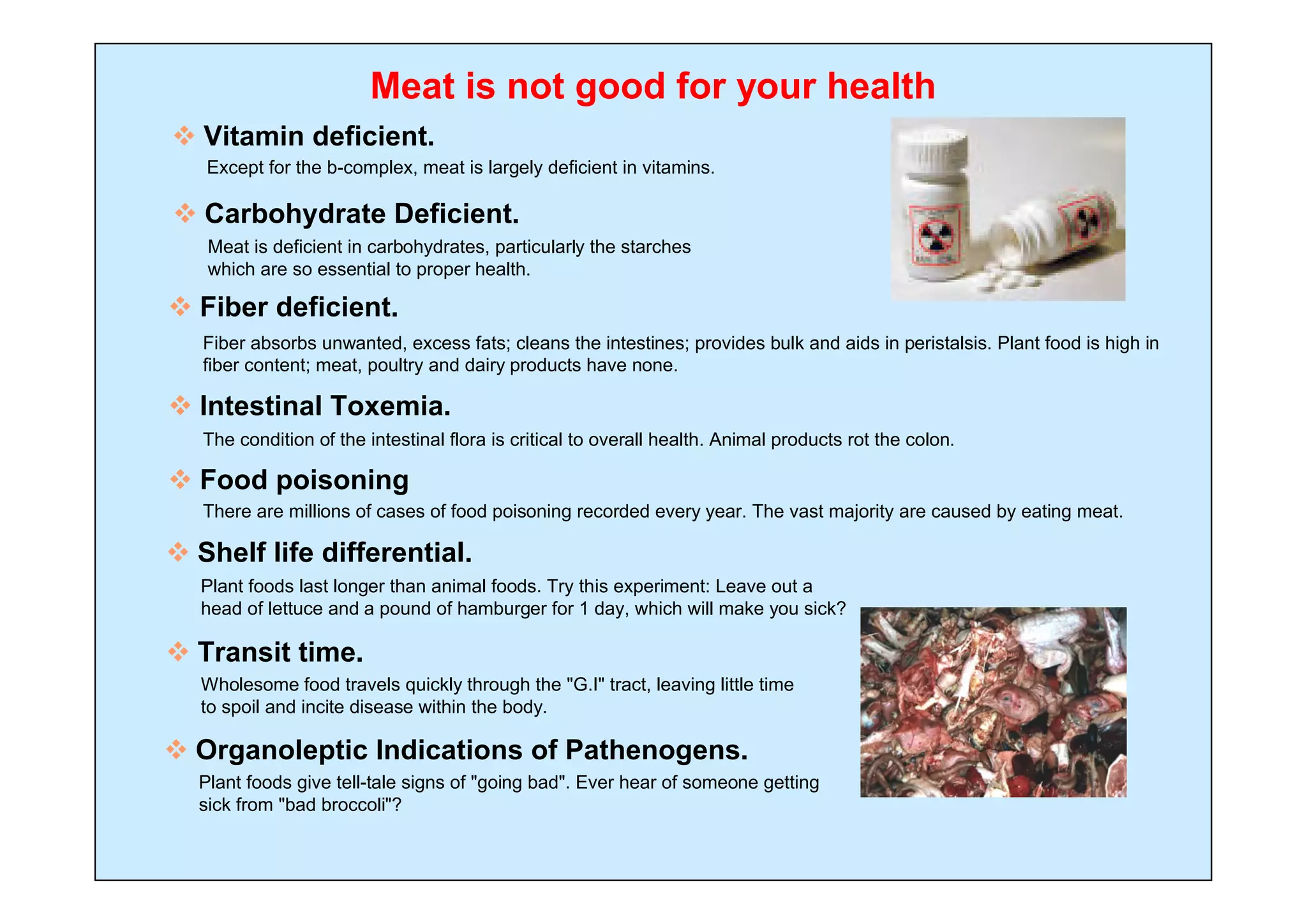 Meat is not good for your health

❖ Vitamin deficient.
Except for the b-complex, meat is largely deficient in vitamins.

❖ Carbohydrate Deficient.
Meat is deficient in carbohydrates, particularly the starches which are so essential to proper health.

❖ Fiber deficient.
Fiber absorbs unwanted, excess fats; cleans the intestines; provides bulk and aids in peristalsis. Plant food is high in fiber content; meat, poultry and dairy products have none.

❖ Intestinal Toxemia.
The condition of the intestinal flora is critical to overall health. Animal products rot the colon.

❖ Food poisoning
There are millions of cases of food poisoning recorded every year. The vast majority are caused by eating meat.

❖ Shelf life differential.
Plant foods last longer than animal foods. Try this experiment: Leave out a head of lettuce and a pound of hamburger for 1 day, which will make you sick?

❖ Transit time.
Wholesome food travels quickly through the "G.I" tract, leaving little time to spoil and incite disease within the body.

❖ Organoleptic Indications of Pathenogens.
Plant foods give tell-tale signs of "going bad". Ever hear of someone getting sick from "bad broccoli"?